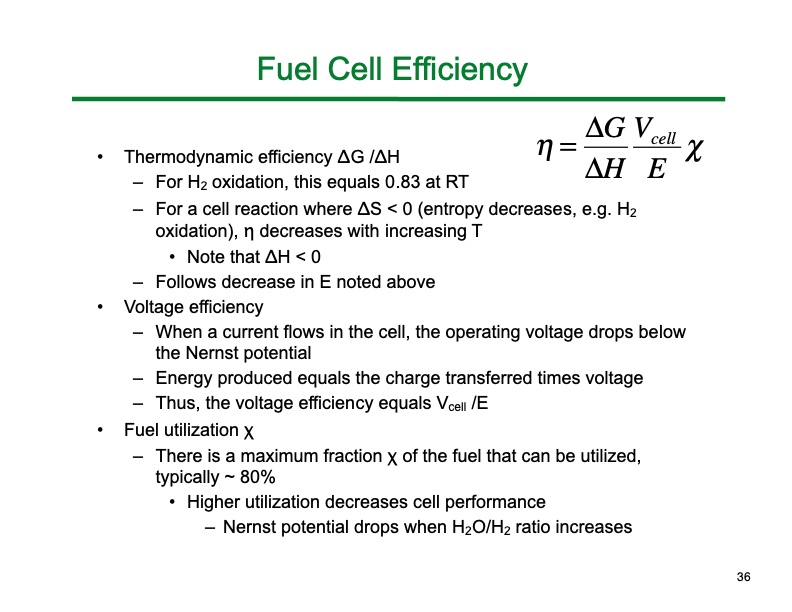 Fuel Cell Efficiency

$\eta = \frac{\Delta G}{\Delta H} \frac{V_{cell}}{E} \chi$

• Thermodynamic efficiency ΔG /ΔH
– For $H_2$ oxidation, this equals 0.83 at RT
– For a cell reaction where ΔS < 0 (entropy decreases, e.g. $H_2$ oxidation), η decreases with increasing T
• Note that ΔH < 0
– Follows decrease in E noted above
• Voltage efficiency
– When a current flows in the cell, the operating voltage drops below the Nernst potential
– Energy produced equals the charge transferred times voltage
– Thus, the voltage efficiency equals $V_{cell}$ /E
• Fuel utilization χ
– There is a maximum fraction χ of the fuel that can be utilized, typically ~ 80%
• Higher utilization decreases cell performance
– Nernst potential drops when $H_2O/H_2$ ratio increases

36